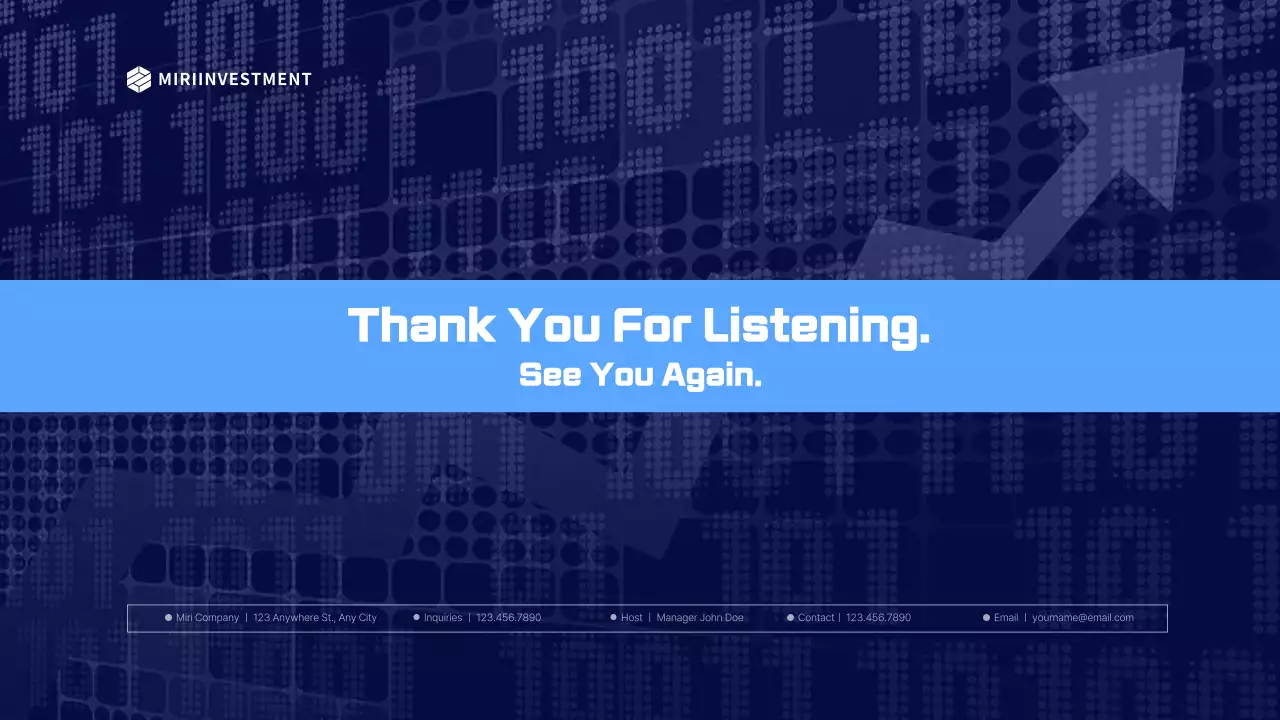 MIRIINVESTMENT

Thank You For Listening.
See You Again.

Miri Company | 123 Anywhere St., Any City
Inquiries | 123.456.7890
Host | Manager John Doe
Contact | 123.456.7890
Email | yourname@email.com